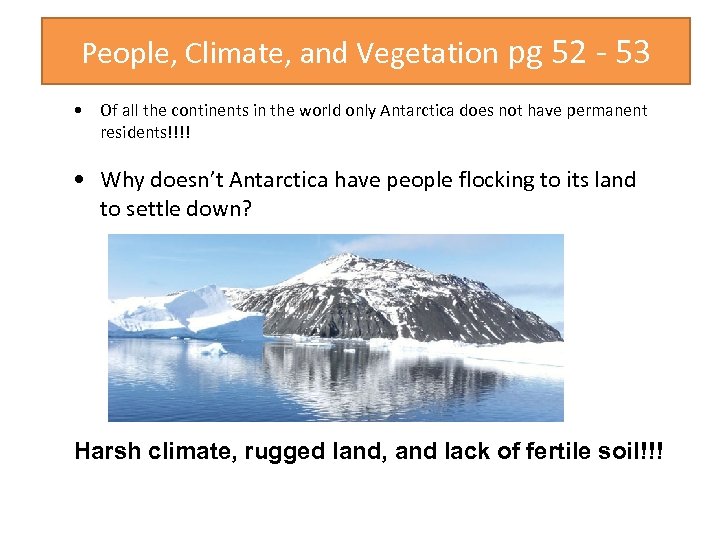 People, Climate, and Vegetation pg 52 - 53

• Of all the continents in the world only Antarctica does not have permanent residents!!!!

• Why doesn't Antarctica have people flocking to its land to settle down?

Harsh climate, rugged land, and lack of fertile soil!!!